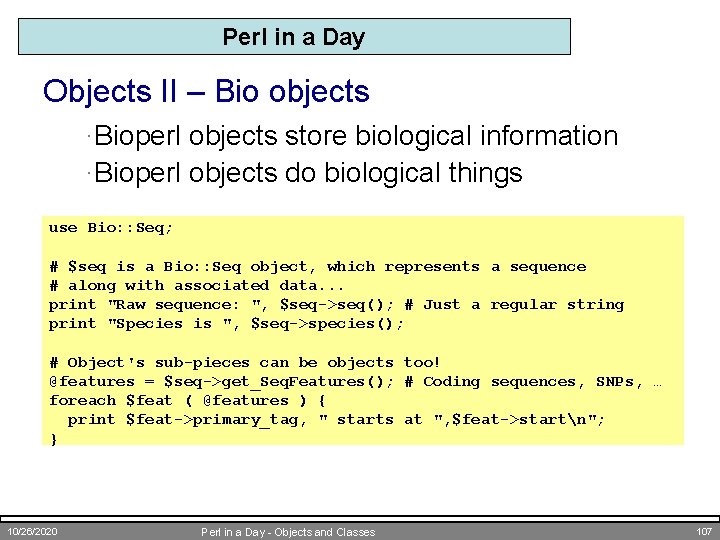 Perl in a Day

Objects II – Bio objects

· Bioperl objects store biological information
· Bioperl objects do biological things

use Bio::Seq;

# $seq is a Bio::Seq object, which represents a sequence
# along with associated data...
print "Raw sequence: ", $seq->seq(); # Just a regular string
print "Species is ", $seq->species();

# Object's sub-pieces can be objects too!
@features = $seq->get_SeqFeatures(); # Coding sequences, SNPs, …
foreach $feat ( @features ) {
  print $feat->primary_tag, " starts at ",$feat->start\n";
}

10/26/2020 Perl in a Day - Objects and Classes 107